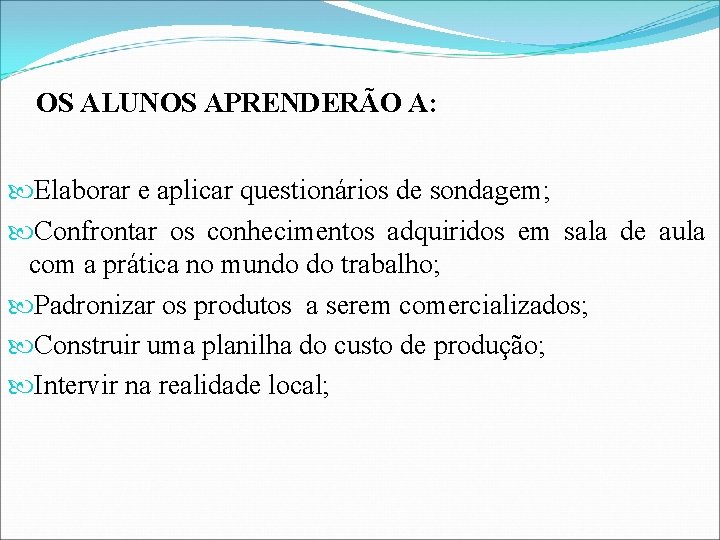 OS ALUNOS APRENDERÃO A:

Elaborar e aplicar questionários de sondagem;

Confrontar os conhecimentos adquiridos em sala de aula com a prática no mundo do trabalho;

Padronizar os produtos a serem comercializados;

Construir uma planilha do custo de produção;

Intervir na realidade local;